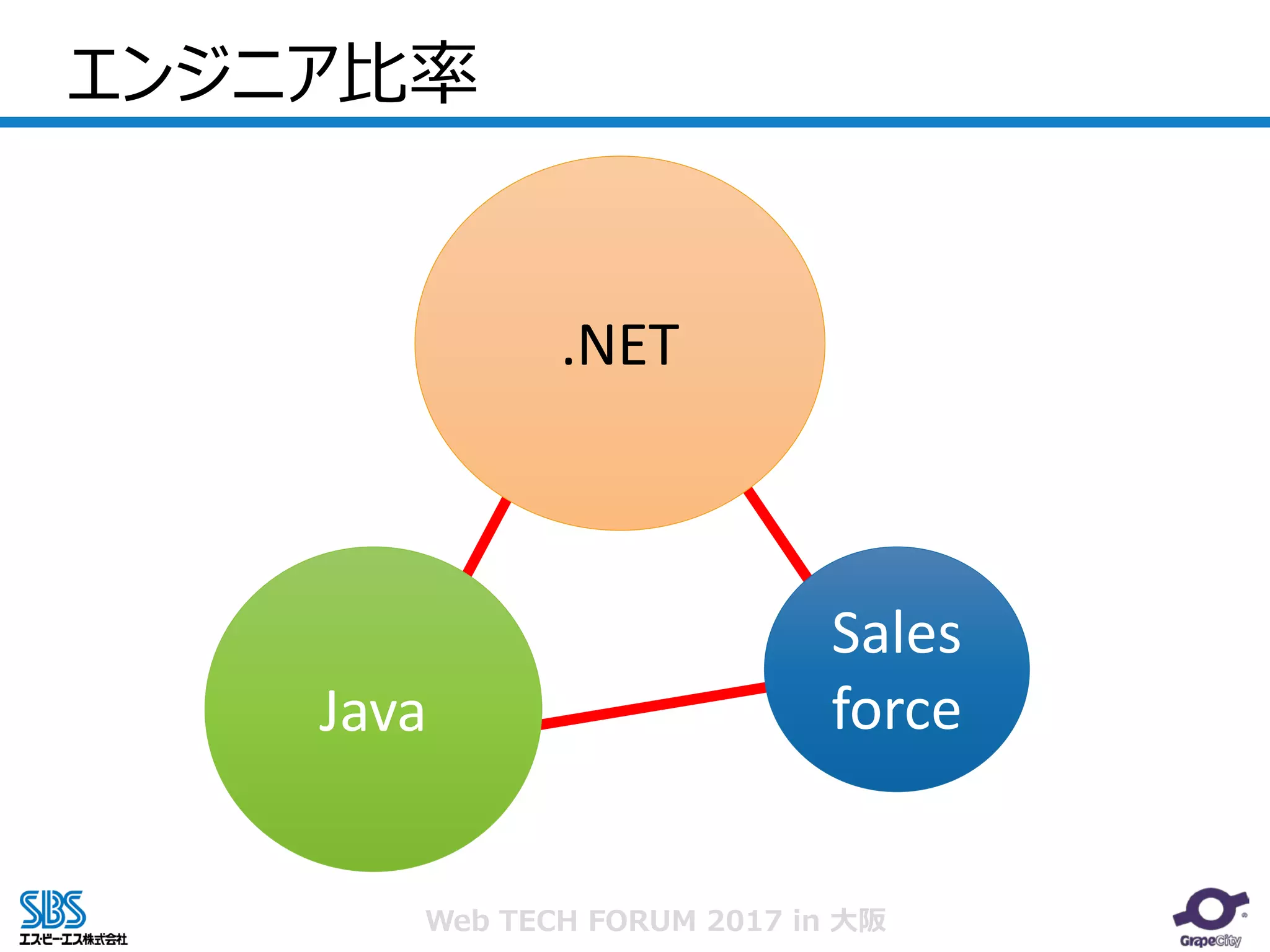 エンジニア比率

.NET

Java

Sales force

SBS
エスビーエス株式会社

Web TECH FORUM 2017 in 大阪

GrapeCity